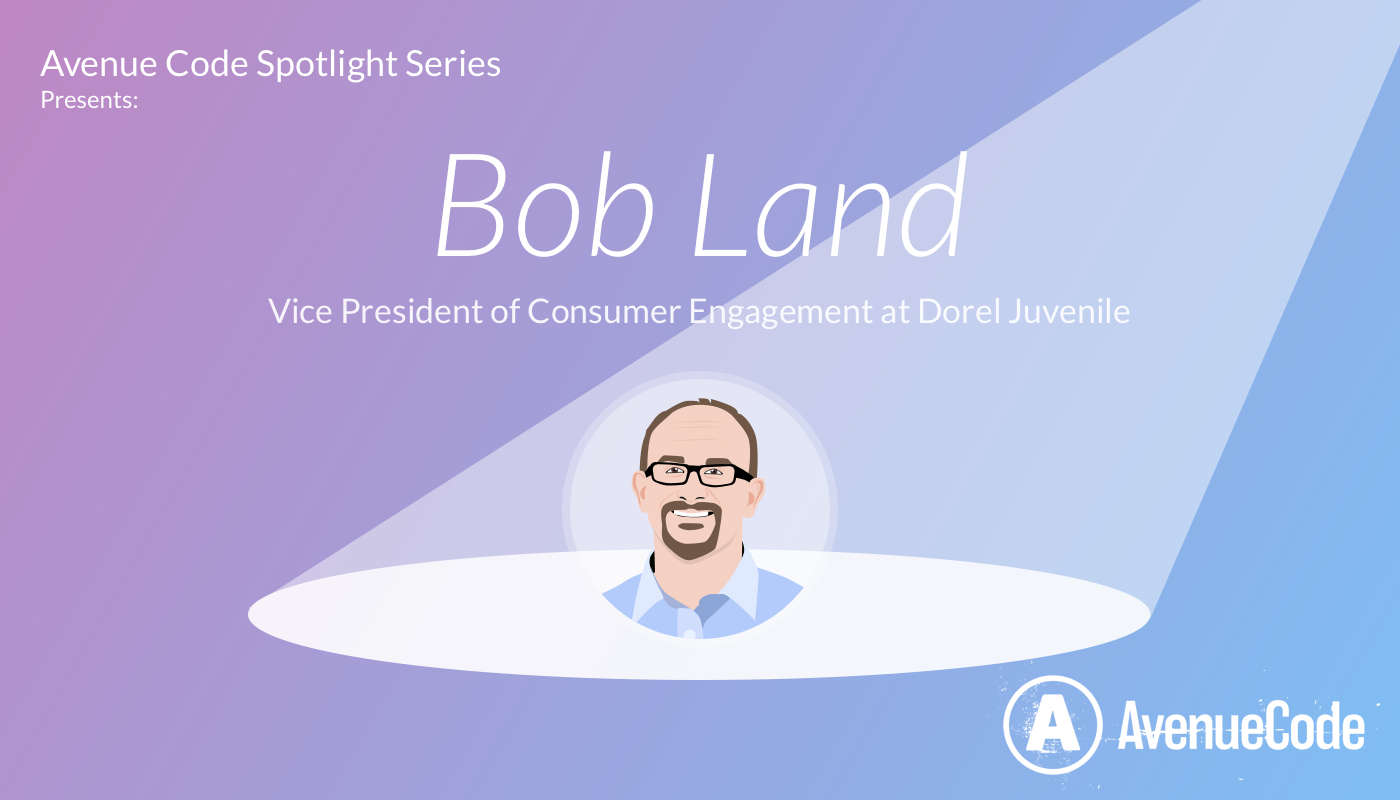 Avenue Code Spotlight Series
Presents:

Bob Land

Vice President of Consumer Engagement at Dorel Juvenile

A AvenueCode